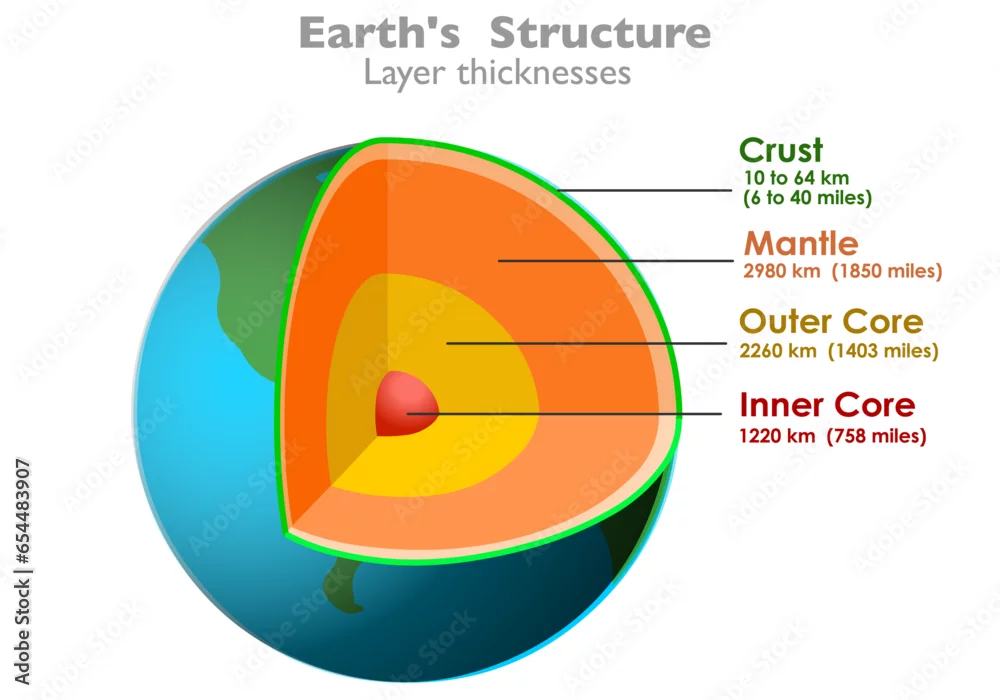 Earth's Structure
Layer thicknesses

Crust
10 to 64 km
(6 to 40 miles)

Mantle
2980 km (1850 miles)

Outer Core
2260 km (1403 miles)

Inner Core
1220 km (758 miles)

Adobe Stock | #654483907